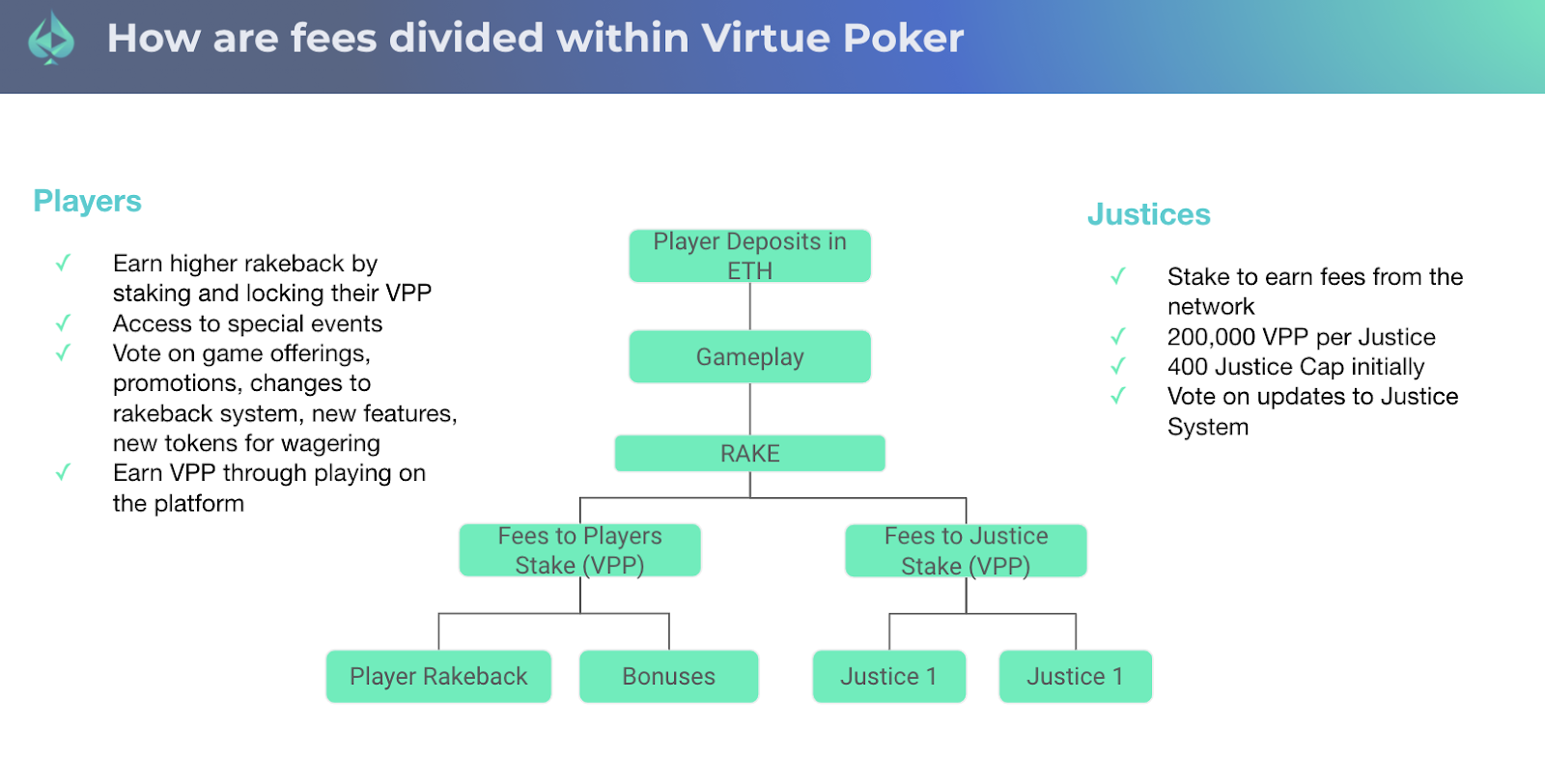 How are fees divided within Virtue Poker

Players

✓ Earn higher rakeback by staking and locking their VPP
✓ Access to special events
✓ Vote on game offerings, promotions, changes to rakeback system, new features, new tokens for wagering
✓ Earn VPP through playing on the platform

Player Deposits in ETH

Gameplay

RAKE

Fees to Players Stake (VPP)

Fees to Justice Stake (VPP)

Player Rakeback

Bonuses

Justice 1

Justice 1

Justices

✓ Stake to earn fees from the network
✓ 200,000 VPP per Justice
✓ 400 Justice Cap initially
✓ Vote on updates to Justice System